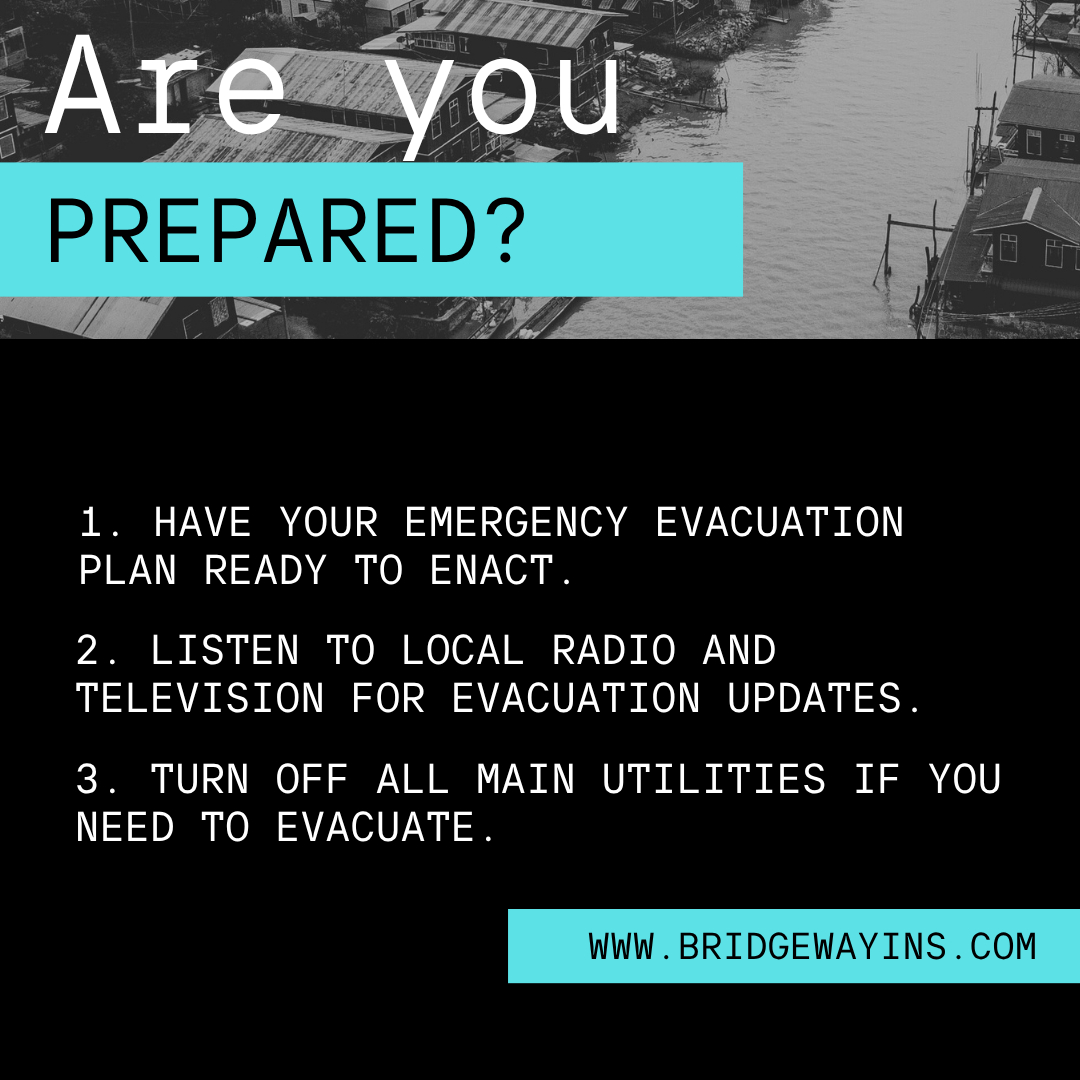 Are you

PREPARED?

1. HAVE YOUR EMERGENCY EVACUATION PLAN READY TO ENACT.

2. LISTEN TO LOCAL RADIO AND TELEVISION FOR EVACUATION UPDATES.

3. TURN OFF ALL MAIN UTILITIES IF YOU NEED TO EVACUATE.

WWW.BRIDGEWAYINS.COM